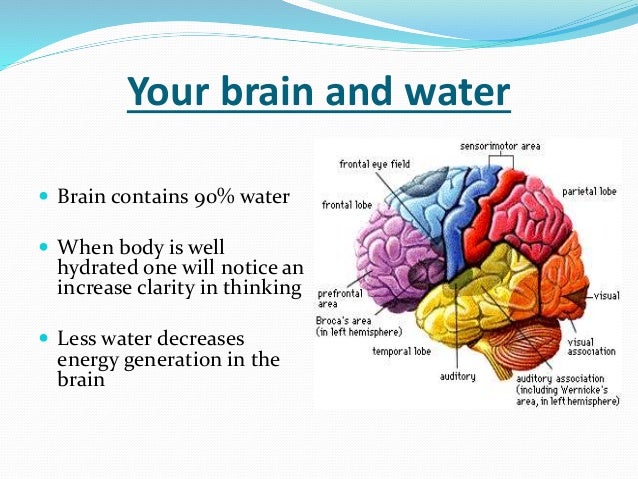 Your brain and water

- Brain contains 90% water
- When body is well hydrated one will notice an increase clarity in thinking
- Less water decreases energy generation in the brain

sensorimotor area
frontal eye field
parietal lobe
frontal lobe
prefrontal area
visual
Broca's area (in left hemisphere)
visual association
temporal lobe
auditory
auditory association (including Wernicke's area, in left hemisphere)